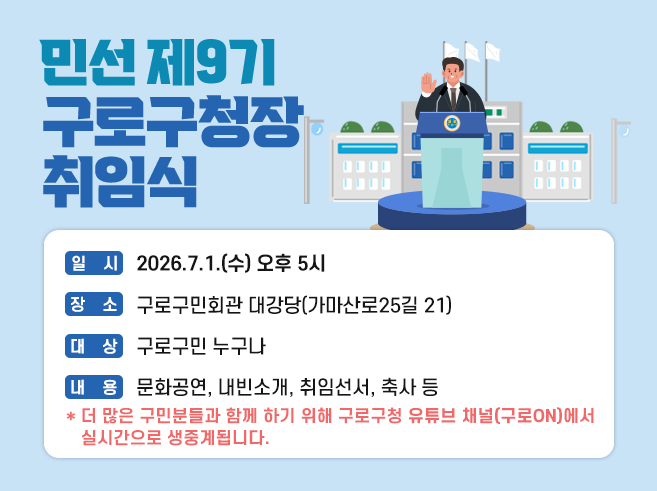 민선 제9기
구로구청장
취임식

일 시 2026.7.1.(수) 오후 5시

장 소 구로구민회관 대강당(가마산로25길 21)

대 상 구로구민 누구나

내 용 문화공연, 내빈소개, 취임선서, 축사 등

* 더 많은 구민분들과 함께 하기 위해 구로구청 유튜브 채널(구로ON)에서 실시간으로 생중계됩니다.